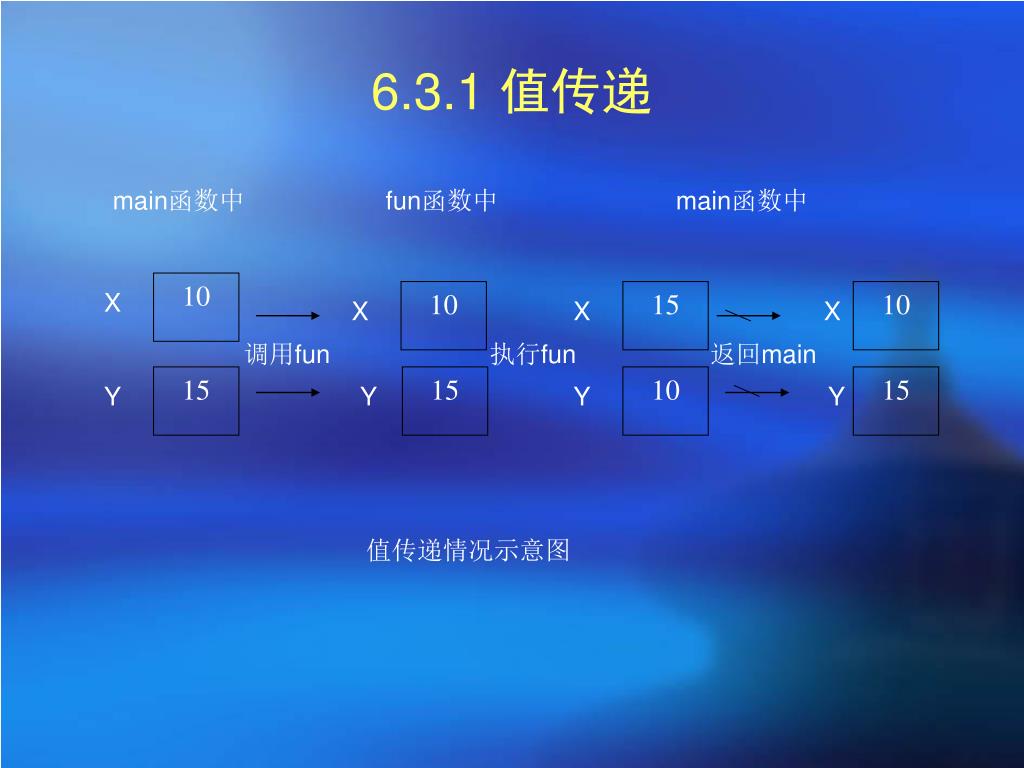 6.3.1 值传递

main函数中

fun函数中

main函数中

X 10

X 10

X 15

X 10

调用fun

执行fun

返回main

Y 15

Y 15

Y 10

Y 15

值传递情况示意图